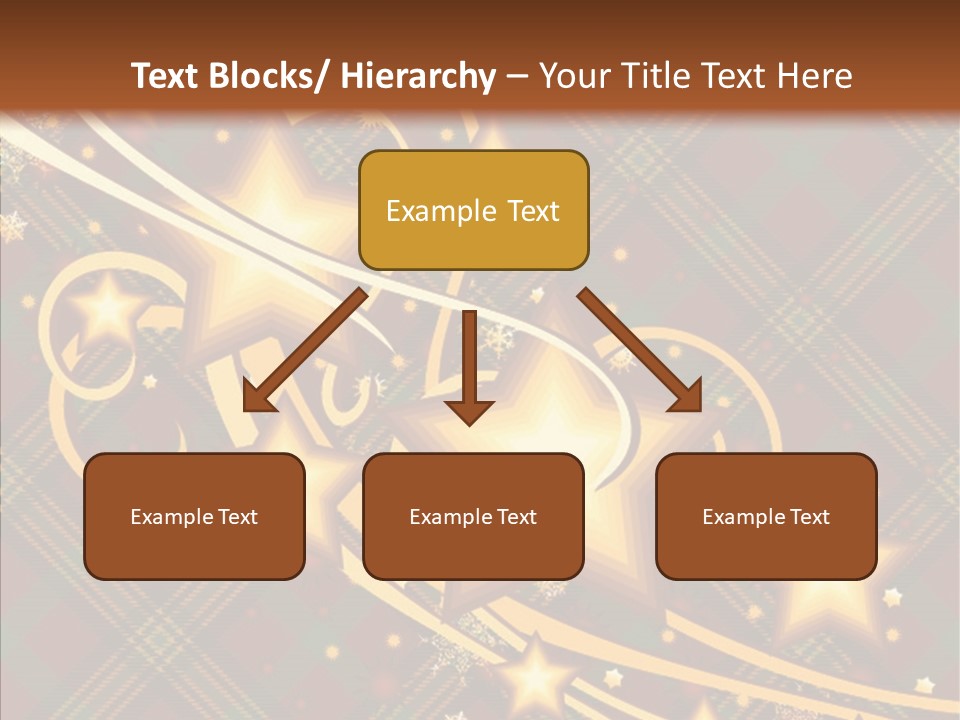 Text Blocks/ Hierarchy – Your Title Text Here

Example Text

Example Text

Example Text

Example Text